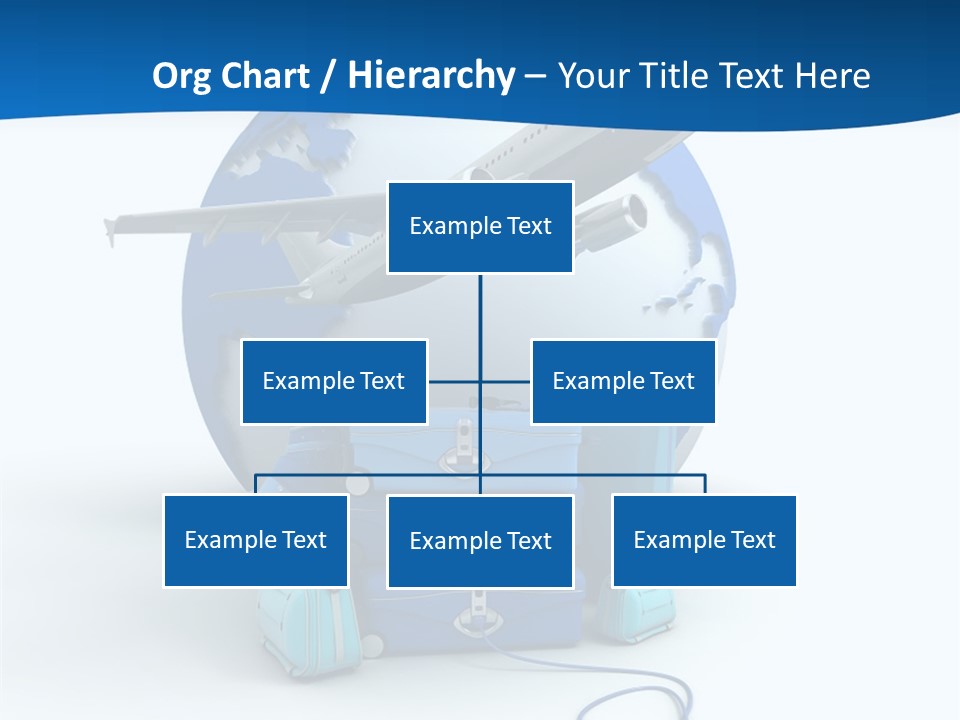 Org Chart / Hierarchy – Your Title Text Here

Example Text

Example Text

Example Text

Example Text

Example Text

Example Text